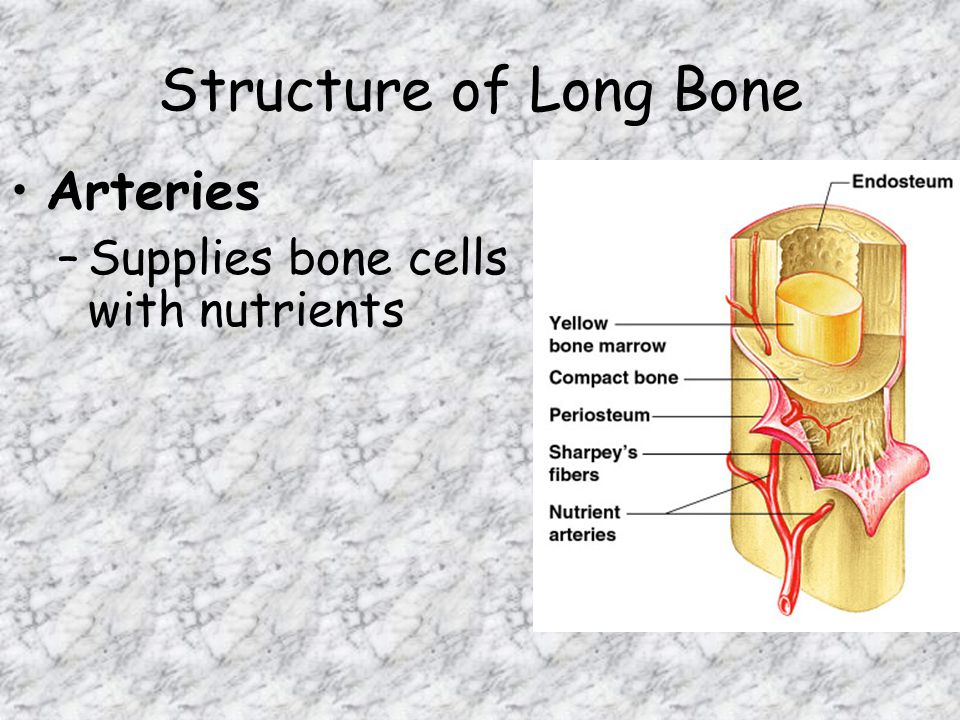 Structure of Long Bone

• Arteries
– Supplies bone cells with nutrients

Endosteum
Yellow bone marrow
Compact bone
Periosteum
Sharpey's fibers
Nutrient arteries